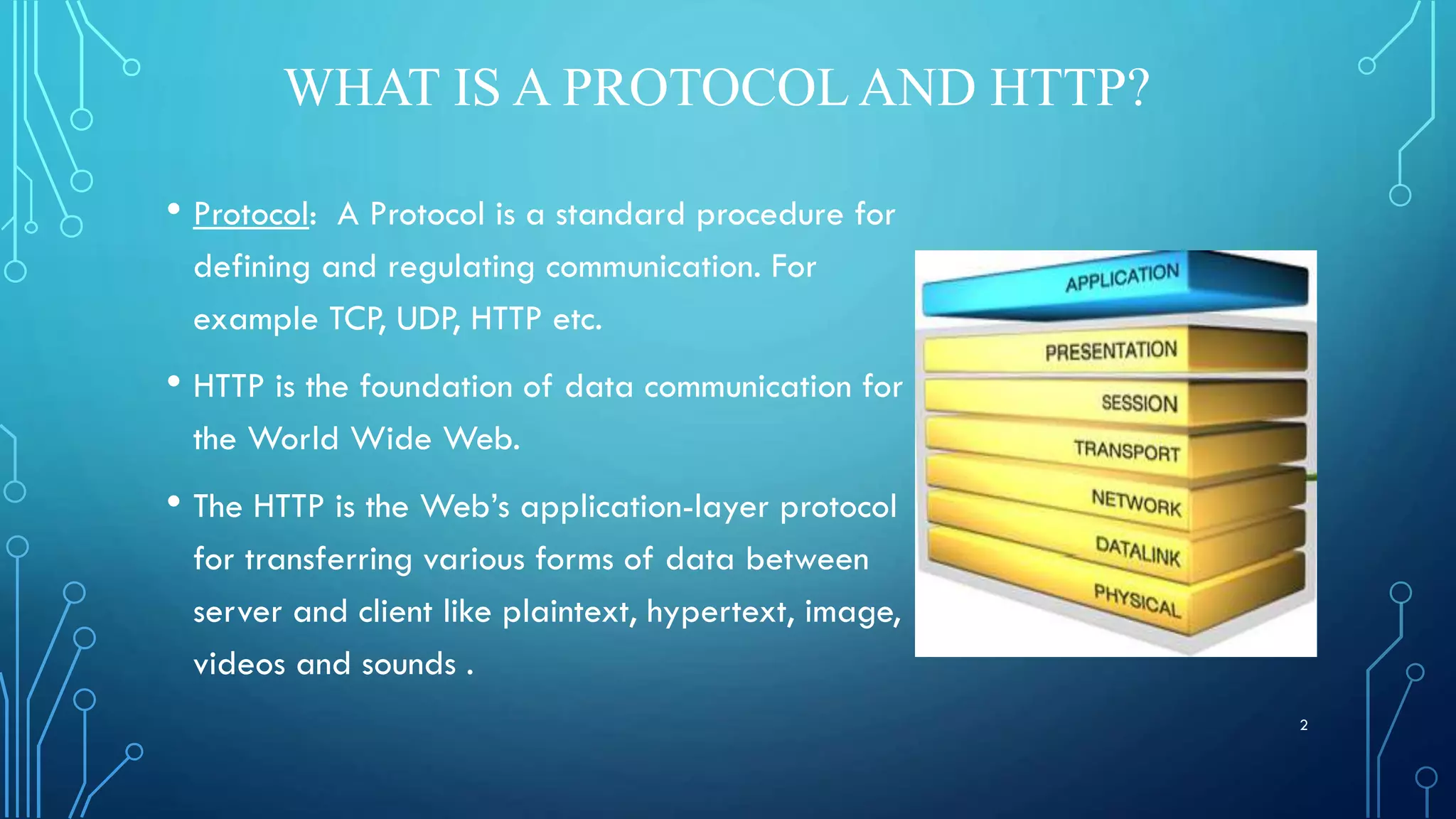 WHAT IS A PROTOCOL AND HTTP?

• Protocol: A Protocol is a standard procedure for defining and regulating communication. For example TCP, UDP, HTTP etc.

• HTTP is the foundation of data communication for the World Wide Web.

• The HTTP is the Web's application-layer protocol for transferring various forms of data between server and client like plaintext, hypertext, image, videos and sounds .

APPLICATION
PRESENTATION
SESSION
TRANSPORT
NETWORK
DATALINK
PHYSICAL

2